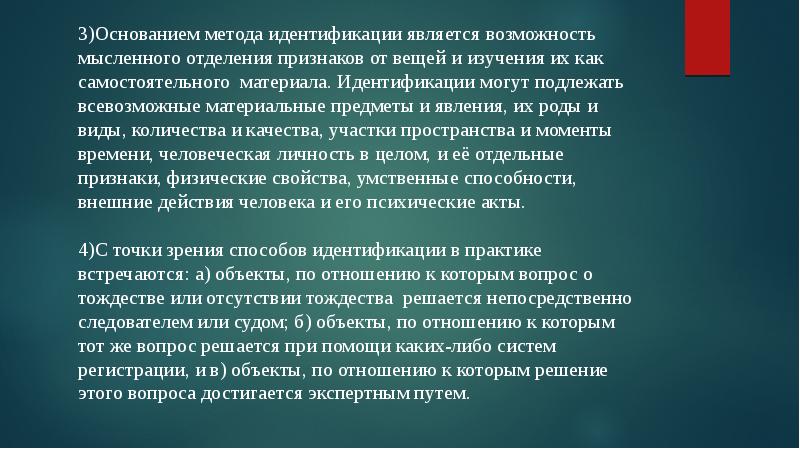 3)Основанием метода идентификации является возможность мысленного отделения признаков от вещей и изучения их как самостоятельного материала. Идентификации могут подлежать всевозможные материальные предметы и явления, их роды и виды, количества и качества, участки пространства и моменты времени, человеческая личность в целом, и её отдельные признаки, физические свойства, умственные способности, внешние действия человека и его психические акты.

4)С точки зрения способов идентификации в практике встречаются: а) объекты, по отношению к которым вопрос о тождестве или отсутствии тождества решается непосредственно следователем или судом; б) объекты, по отношению к которым тот же вопрос решается при помощи каких-либо систем регистрации, и в) объекты, по отношению к которым решение этого вопроса достигается экспертным путем.